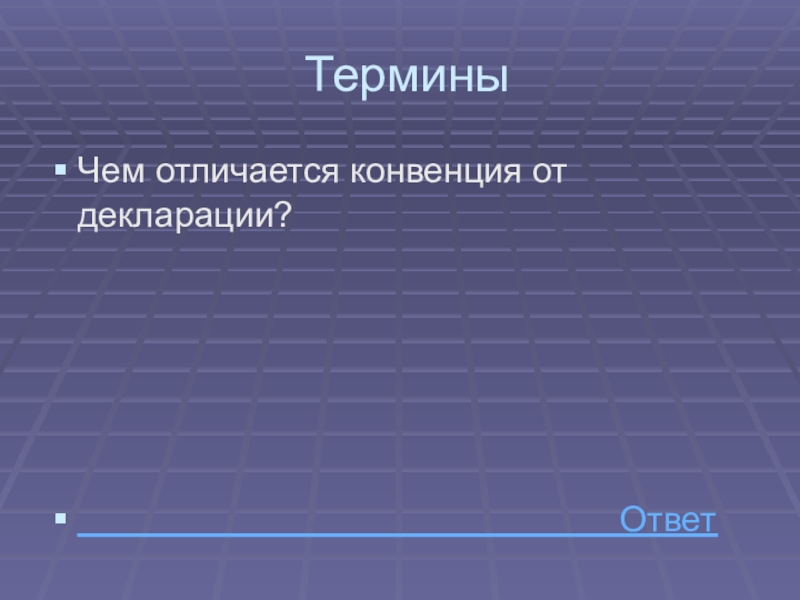 Термины

Чем отличается конвенция от декларации?

Ответ